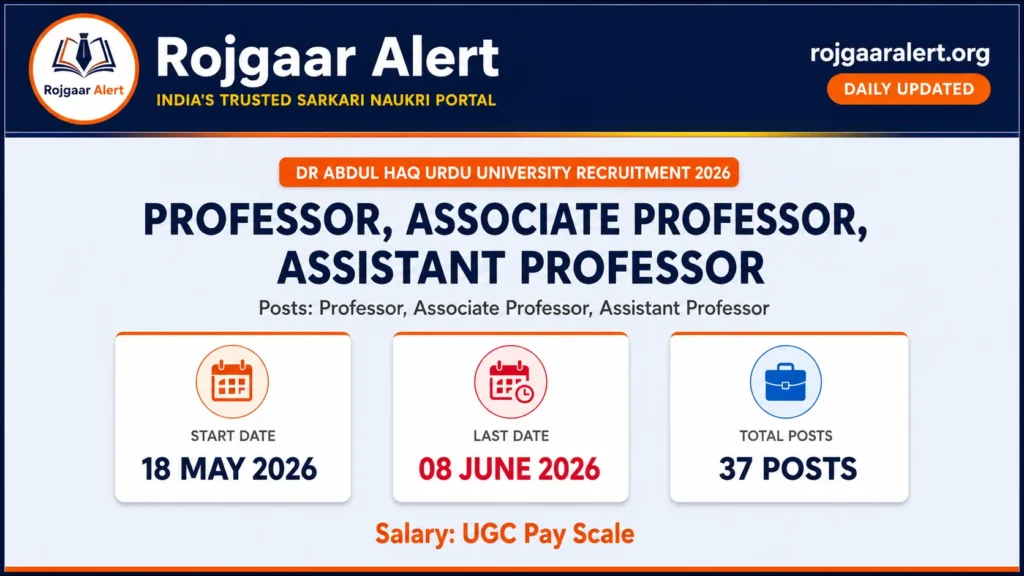 Rojgaar Alert

Rojgaar Alert
INDIA'S TRUSTED SARKARI NAUKRI PORTAL

rojgaaralert.org
DAILY UPDATED

DR ABDUL HAQ URDU UNIVERSITY RECRUITMENT 2026

PROFESSOR, ASSOCIATE PROFESSOR, ASSISTANT PROFESSOR

Posts: Professor, Associate Professor, Assistant Professor

START DATE
18 MAY 2026

LAST DATE
08 JUNE 2026

TOTAL POSTS
37 POSTS

Salary: UGC Pay Scale